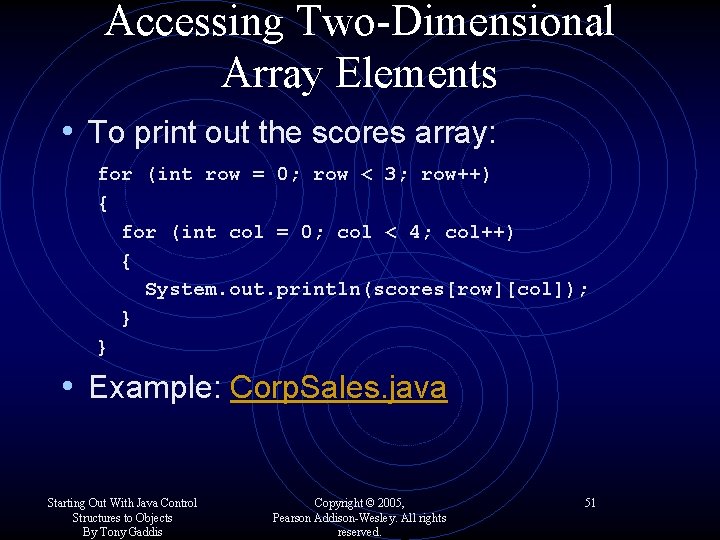 Accessing Two-Dimensional Array Elements

• To print out the scores array:

for (int row = 0; row < 3; row++)
{
  for (int col = 0; col < 4; col++)
  {
    System.out.println(scores[row][col]);
  }
}

• Example: CorpSales.java

Starting Out With Java Control Structures to Objects By Tony Gaddis

Copyright © 2005, Pearson Addison-Wesley. All rights reserved.

51